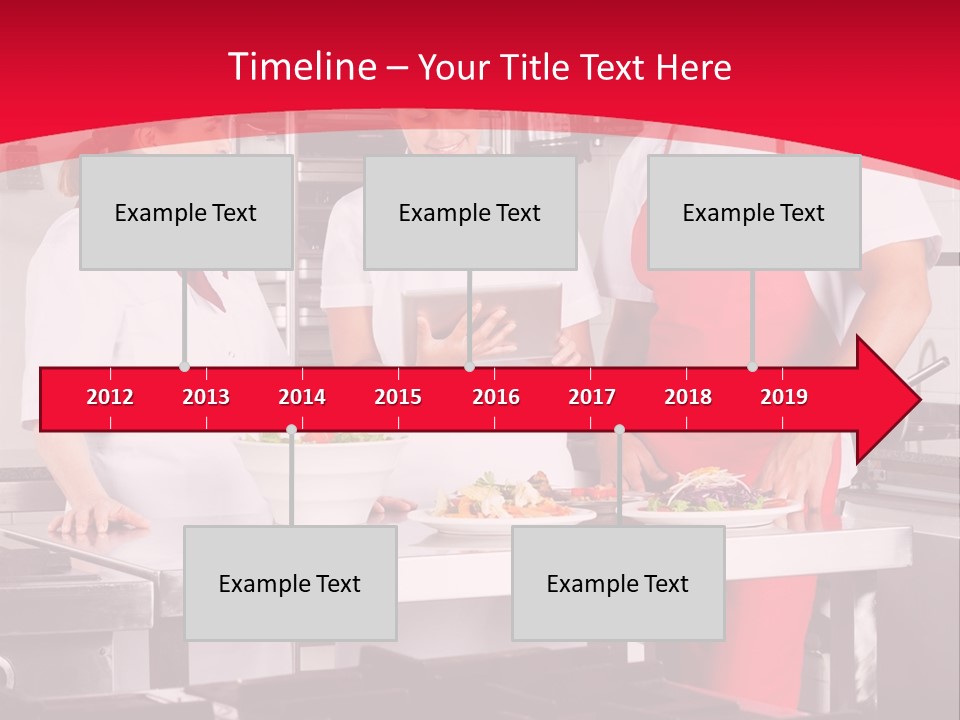 Timeline – Your Title Text Here

Example Text

Example Text

Example Text

2012 2013 2014 2015 2016 2017 2018 2019

Example Text

Example Text